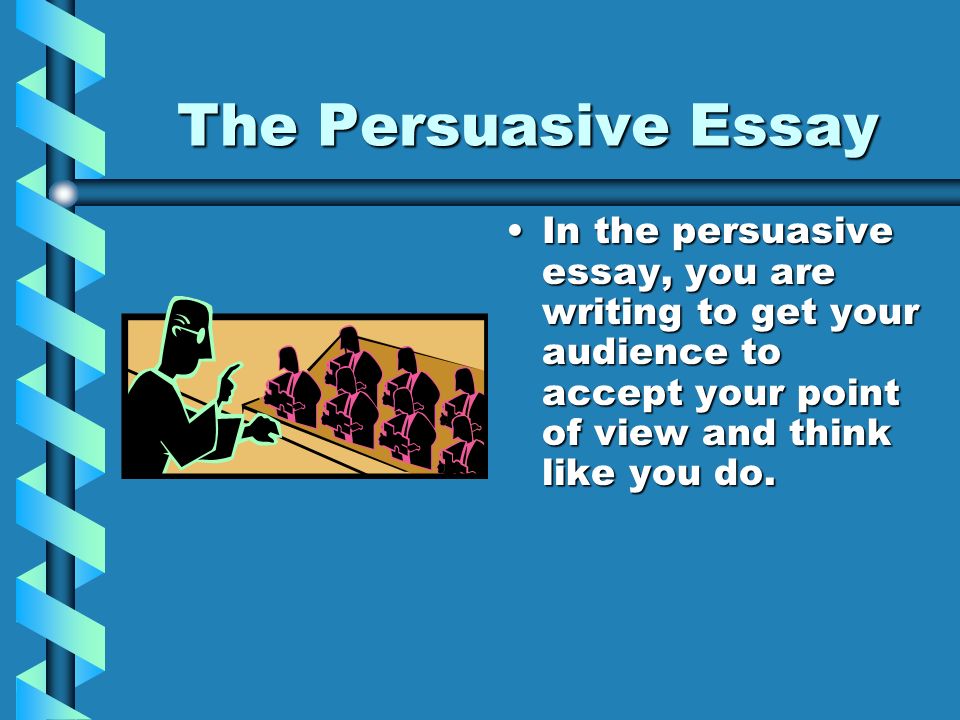 The Persuasive Essay

• In the persuasive essay, you are writing to get your audience to accept your point of view and think like you do.